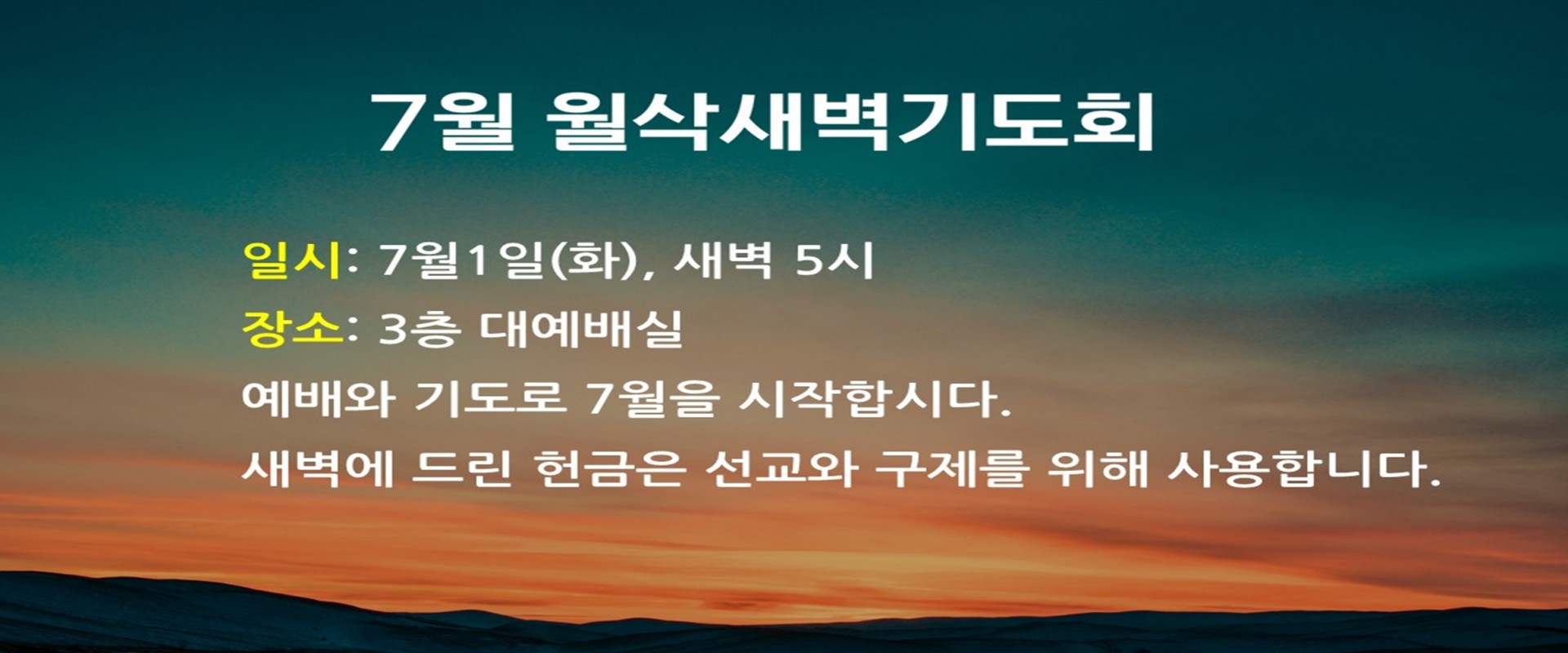 7월 월삭새벽기도회

일시: 7월1일(화), 새벽 5시
장소: 3층 대예배실
예배와 기도로 7월을 시작합시다.
새벽에 드린 헌금은 선교와 구제를 위해 사용합니다.